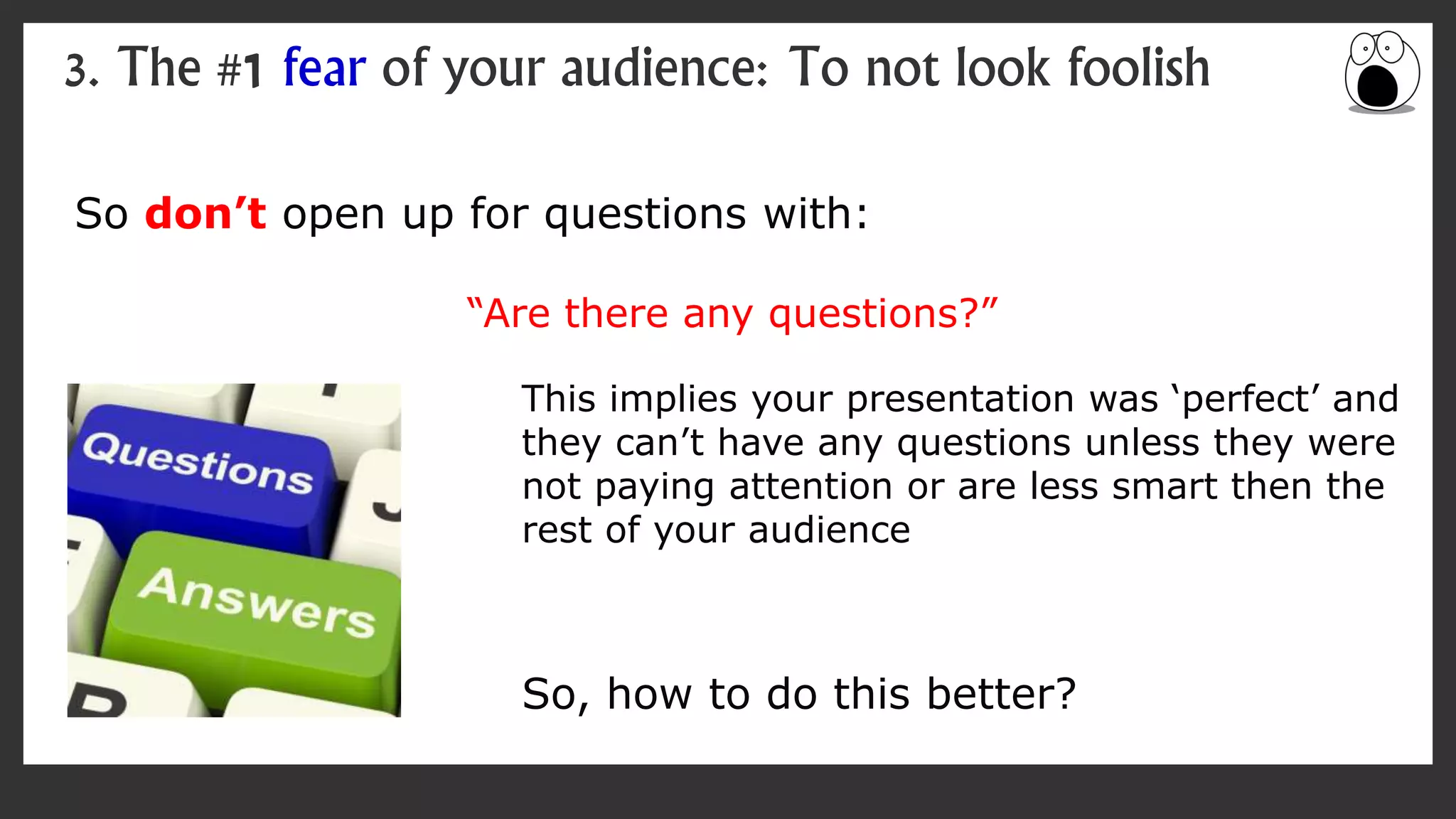 3. The #1 fear of your audience: To not look foolish

So don’t open up for questions with:

“Are there any questions?”

Questions

Answers

This implies your presentation was ‘perfect’ and they can’t have any questions unless they were not paying attention or are less smart then the rest of your audience

So, how to do this better?